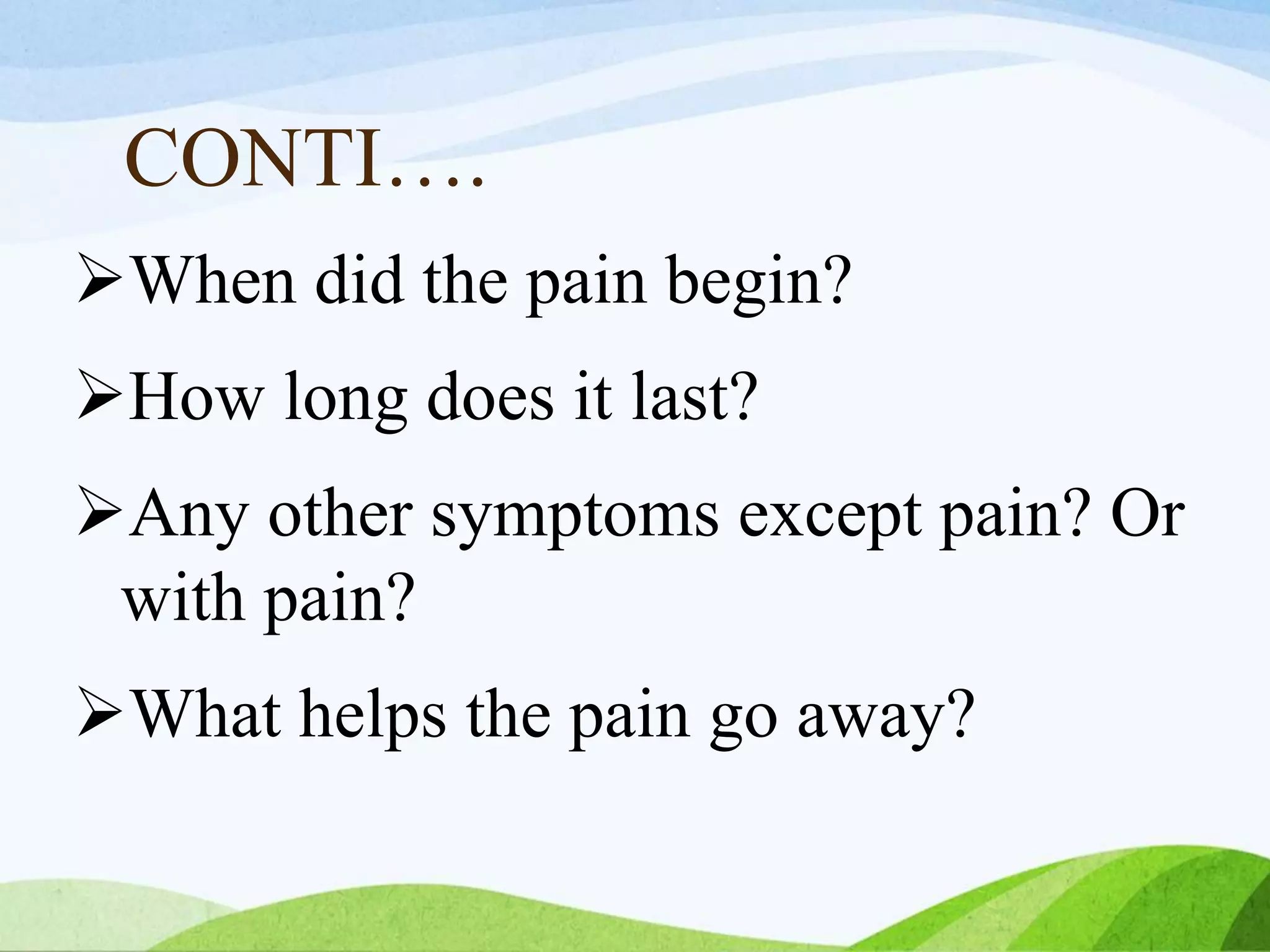 CONTI….

➢When did the pain begin?

➢How long does it last?

➢Any other symptoms except pain? Or with pain?

➢What helps the pain go away?